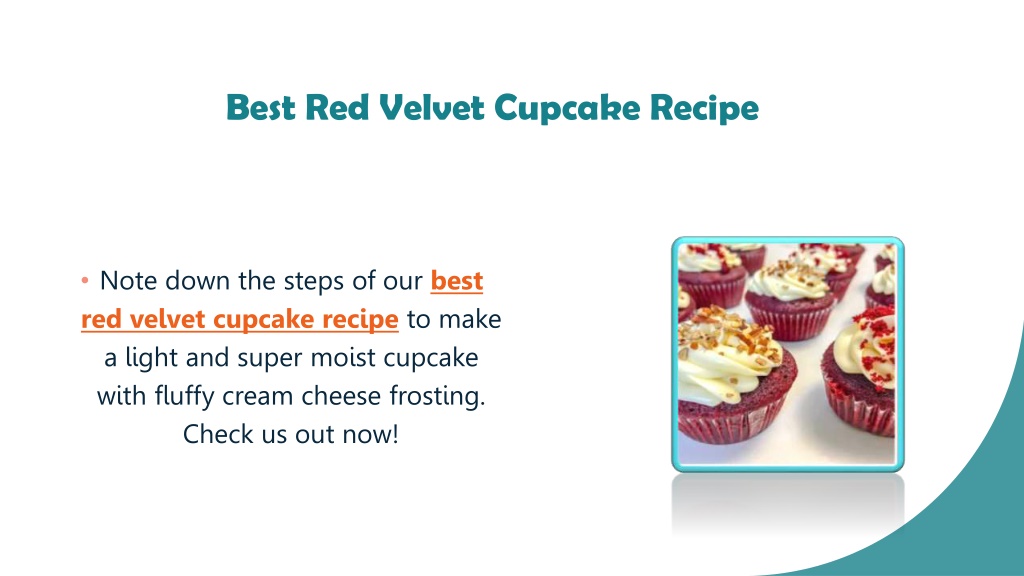 Best Red Velvet Cupcake Recipe

• Note down the steps of our best red velvet cupcake recipe to make a light and super moist cupcake with fluffy cream cheese frosting. Check us out now!